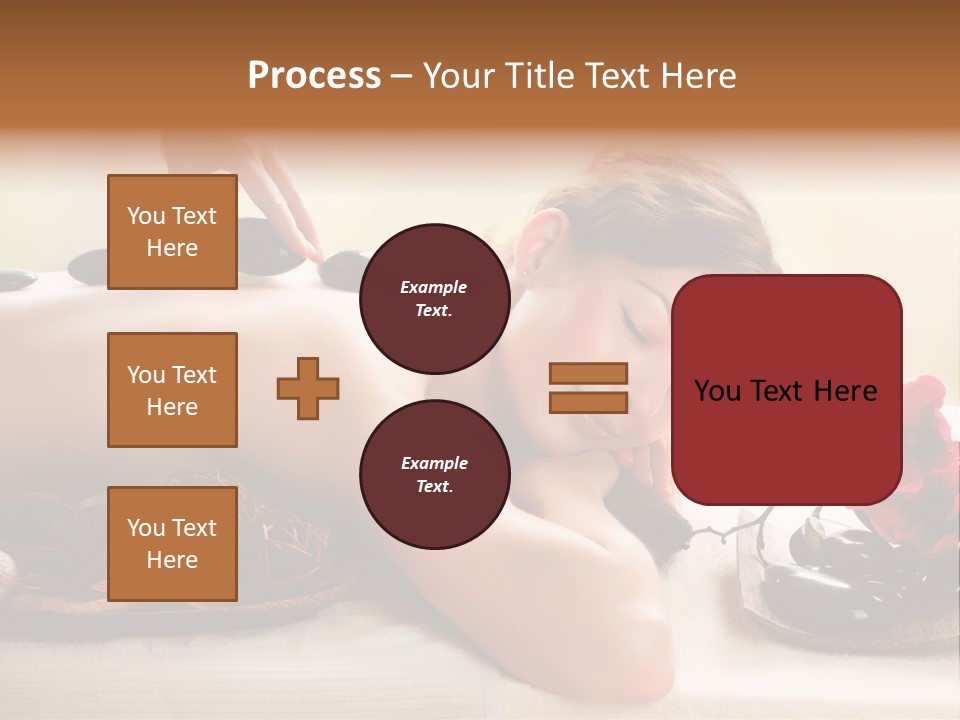 Process – Your Title Text Here

You Text Here

You Text Here

You Text Here

Example Text.

Example Text.

You Text Here